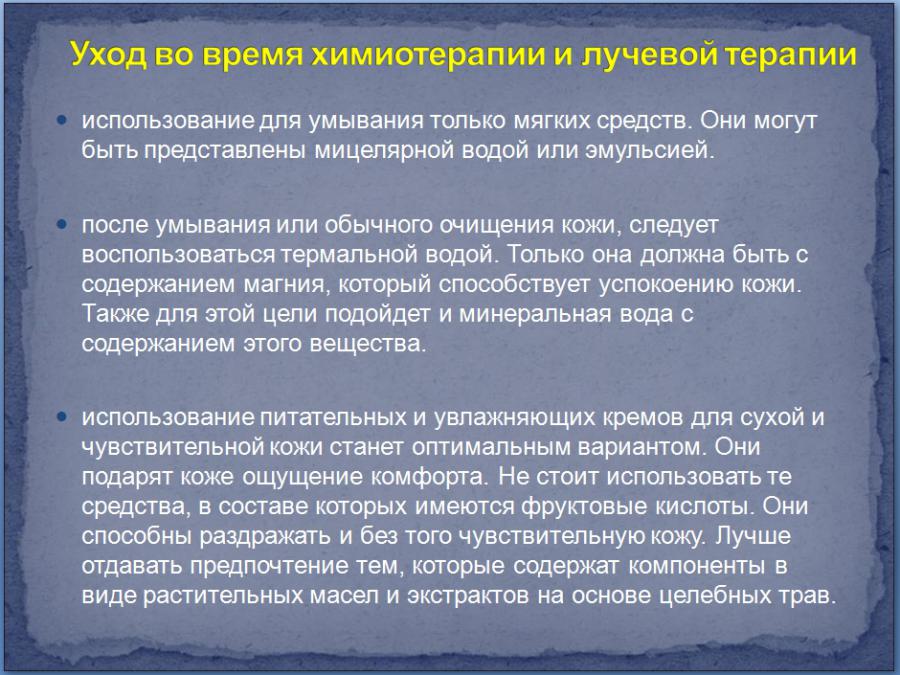 Уход во время химиотерапии и лучевой терапии

- использование для умывания только мягких средств. Они могут быть представлены мицелярной водой или эмульсией.

- после умывания или обычного очищения кожи, следует воспользоваться термальной водой. Только она должна быть с содержанием магния, который способствует успокоению кожи. Также для этой цели подойдет и минеральная вода с содержанием этого вещества.

- использование питательных и увлажняющих кремов для сухой и чувствительной кожи станет оптимальным вариантом. Они подарят коже ощущение комфорта. Не стоит использовать те средства, в составе которых имеются фруктовые кислоты. Они способны раздражать и без того чувствительную кожу. Лучше отдавать предпочтение тем, которые содержат компоненты в виде растительных масел и экстрактов на основе целебных трав.